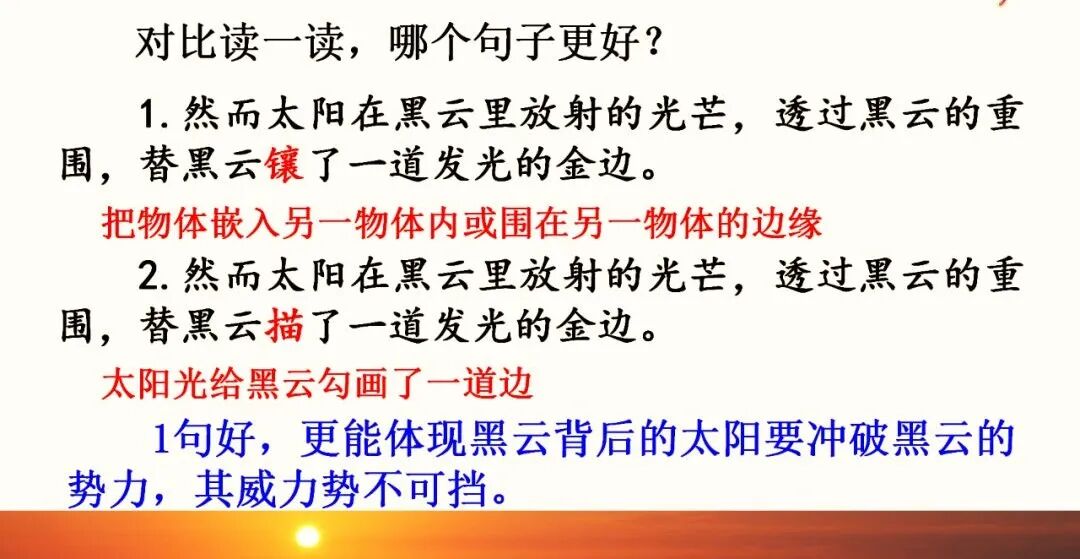 对比读一读，哪个句子更好？

1. 然而太阳在黑云里放射的光芒，透过黑云的重围，替黑云镶了一道发光的金边。

把物体嵌入另一物体内或围在另一物体的边缘

2. 然而太阳在黑云里放射的光芒，透过黑云的重围，替黑云描了一道发光的金边。

太阳光给黑云勾画了一道边

1句好，更能体现黑云背后的太阳要冲破黑云的势力，其威力势不可挡。